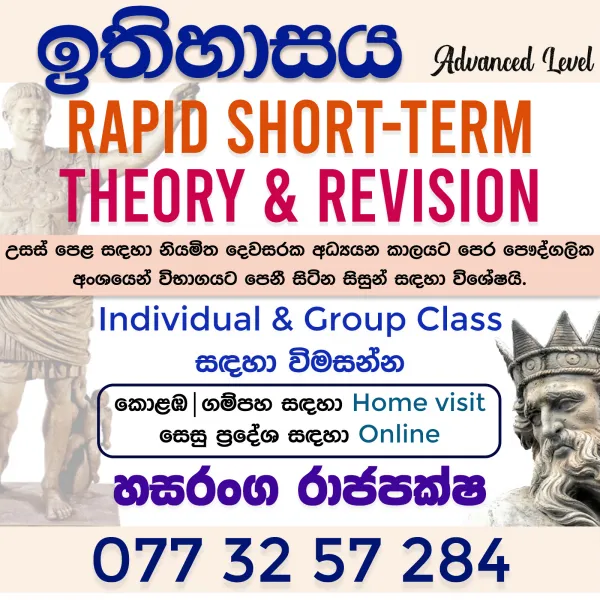 ඉතිහාසය Advanced Level

RAPID SHORT-TERM THEORY & REVISION

උසස් පෙළ සඳහා නියමිත දෙවසරක අධ්‍යයන කාලයට පෙර පෞද්ගලික අංශයෙන් විභාගයට පෙනී සිටින සිසුන් සඳහා විශේෂයි.

Individual & Group Class

සඳහා විමසන්න

කොළඹ | ගම්පහ සඳහා Home visit
සෙසු ප්‍රදේශ සඳහා Online

හසරංග රාජපක්ෂ

077 32 57 284